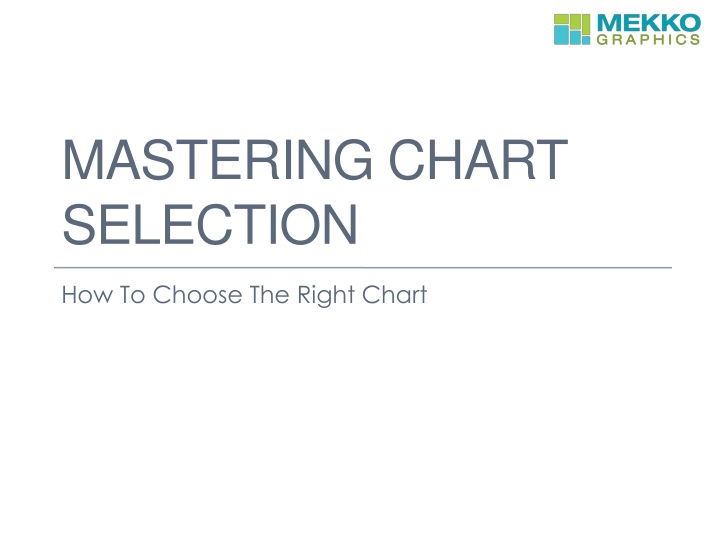 MEKKO GRAPHICS

MASTERING CHART SELECTION

How To Choose The Right Chart